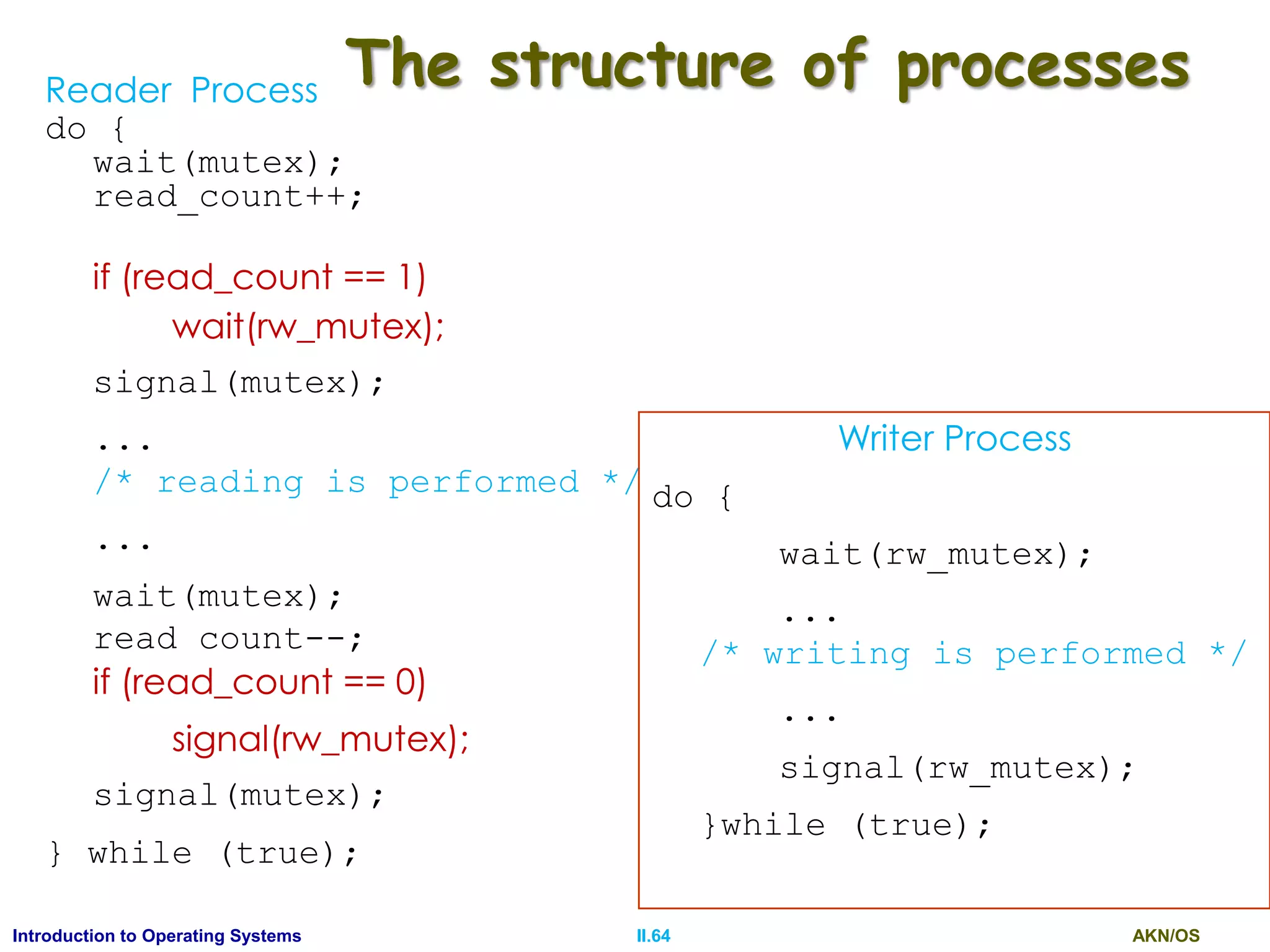 The structure of processes

Reader Process

do {
wait(mutex);
read_count++;

if (read_count == 1)
wait(rw_mutex);

signal(mutex);

...
/* reading is performed */

...

wait(mutex);
read count--;
if (read_count == 0)

signal(rw_mutex);

signal(mutex);

} while (true);

Writer Process

do {

wait(rw_mutex);

...
/* writing is performed */

...

signal(rw_mutex);

}while (true);

Introduction to Operating Systems

II.64

AKN/OS